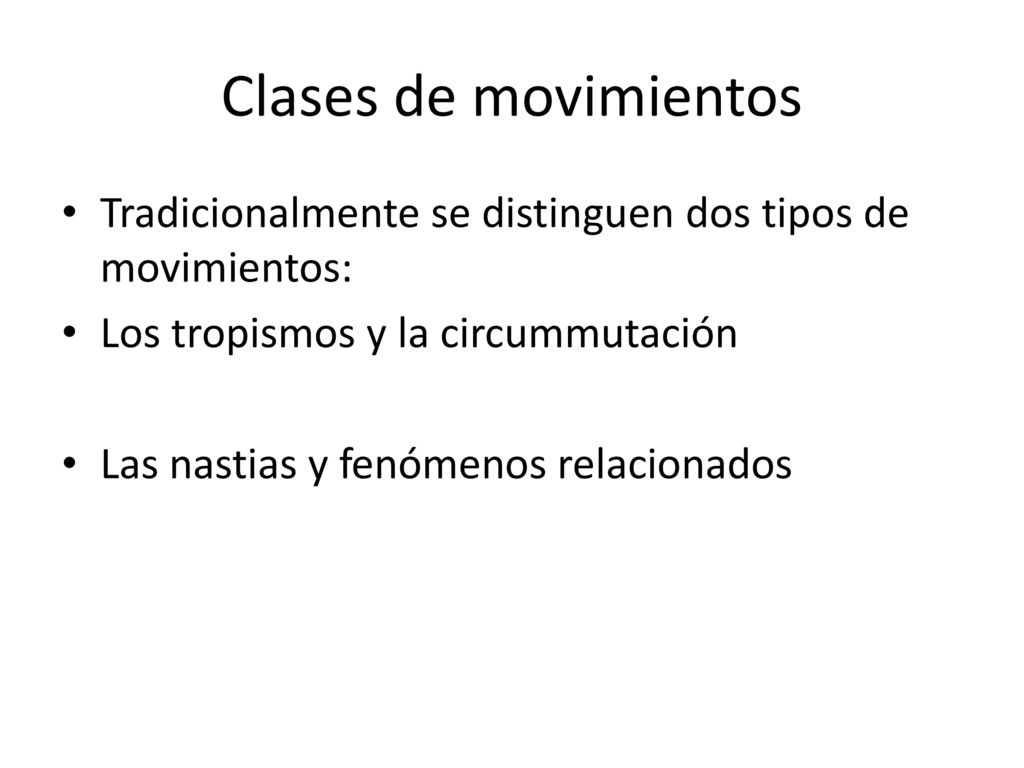 Clases de movimientos

• Tradicionalmente se distinguen dos tipos de movimientos:
• Los tropismos y la circummutación

• Las nastias y fenómenos relacionados